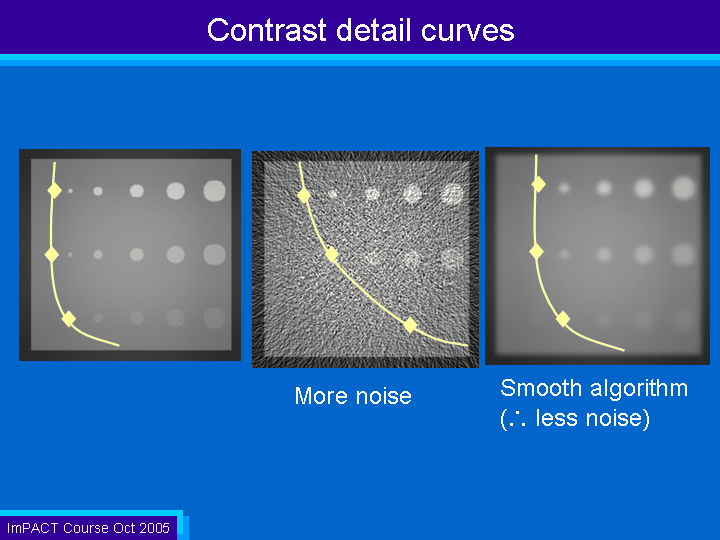 Contrast detail curves

More noise

Smooth algorithm
($\therefore$ less noise)

ImPACT Course Oct 2005